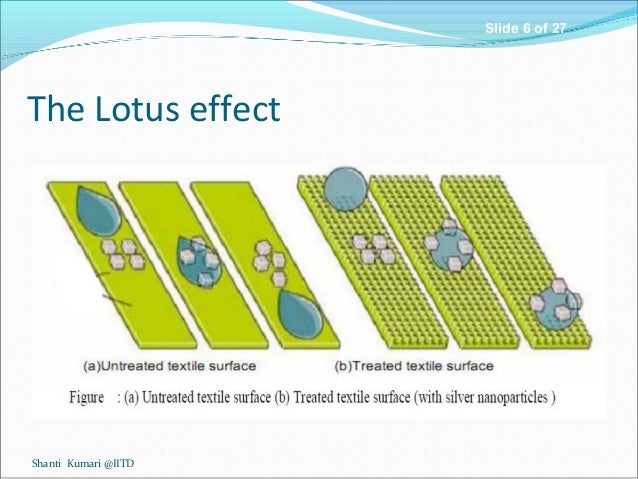 Slide 6 of 27

The Lotus effect

(a)Untreated textile surface

(b)Treated textile surface

Figure : (a) Untreated textile surface (b) Treated textile surface (with silver nanoparticles )

Shanti Kumari @IITD